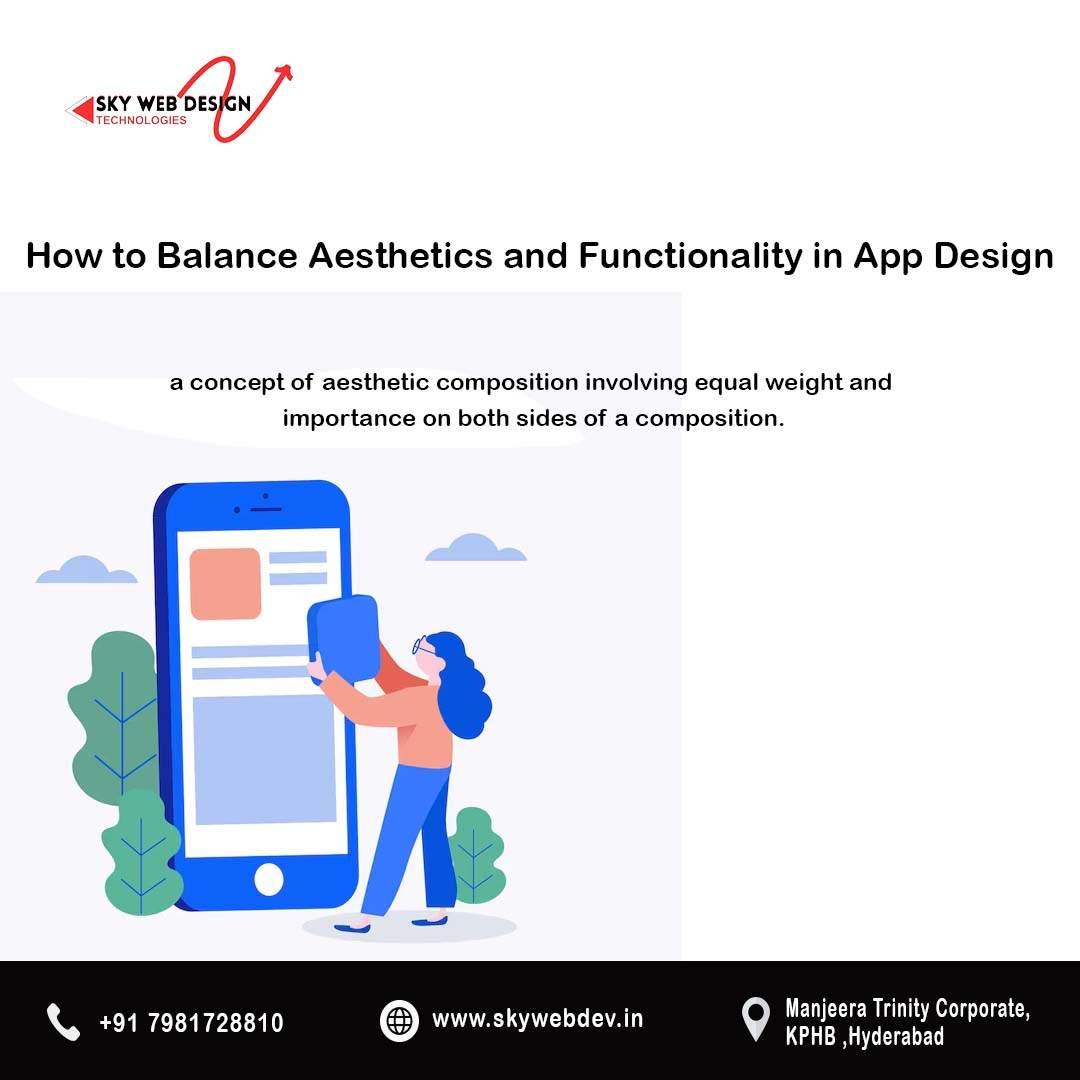 SKY WEB DESIGN
TECHNOLOGIES

How to Balance Aesthetics and Functionality in App Design

a concept of aesthetic composition involving equal weight and importance on both sides of a composition.

+91 7981728810

www.skywebdev.in

Manjeera Trinity Corporate, KPHB ,Hyderabad